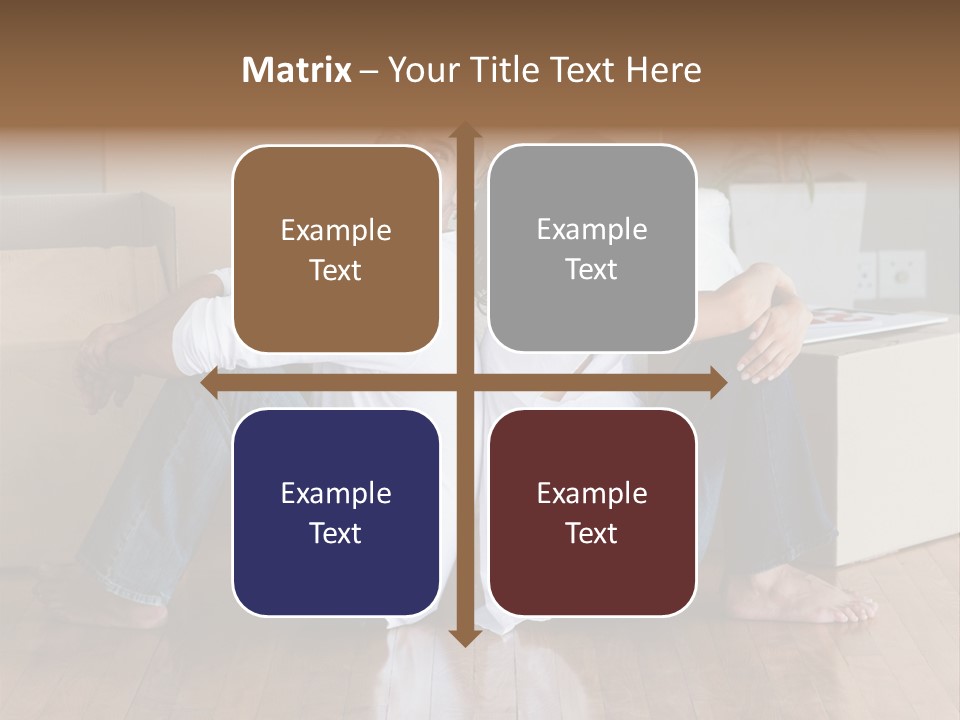 Matrix – Your Title Text Here

Example Text

Example Text

Example Text

Example Text